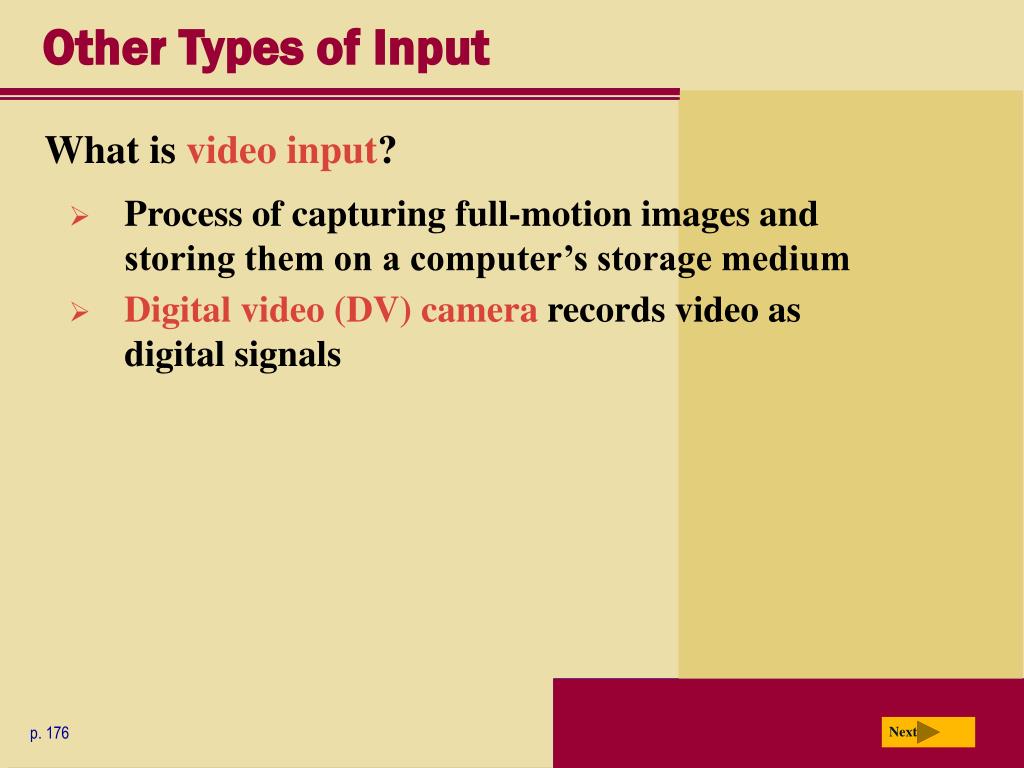 Other Types of Input

What is video input?

➢ Process of capturing full-motion images and storing them on a computer's storage medium

➢ Digital video (DV) camera records video as digital signals

p. 176

Next